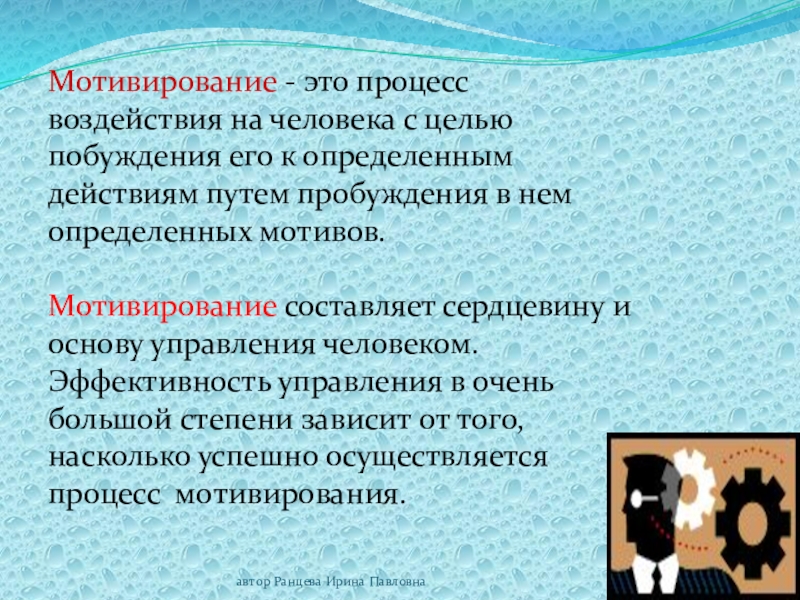 Мотивирование - это процесс воздействия на человека с целью побуждения его к определенным действиям путем пробуждения в нем определенных мотивов.

Мотивирование составляет сердцевину и основу управления человеком. Эффективность управления в очень большой степени зависит от того, насколько успешно осуществляется процесс мотивирования.

автор Ранцева Ирина Павловна